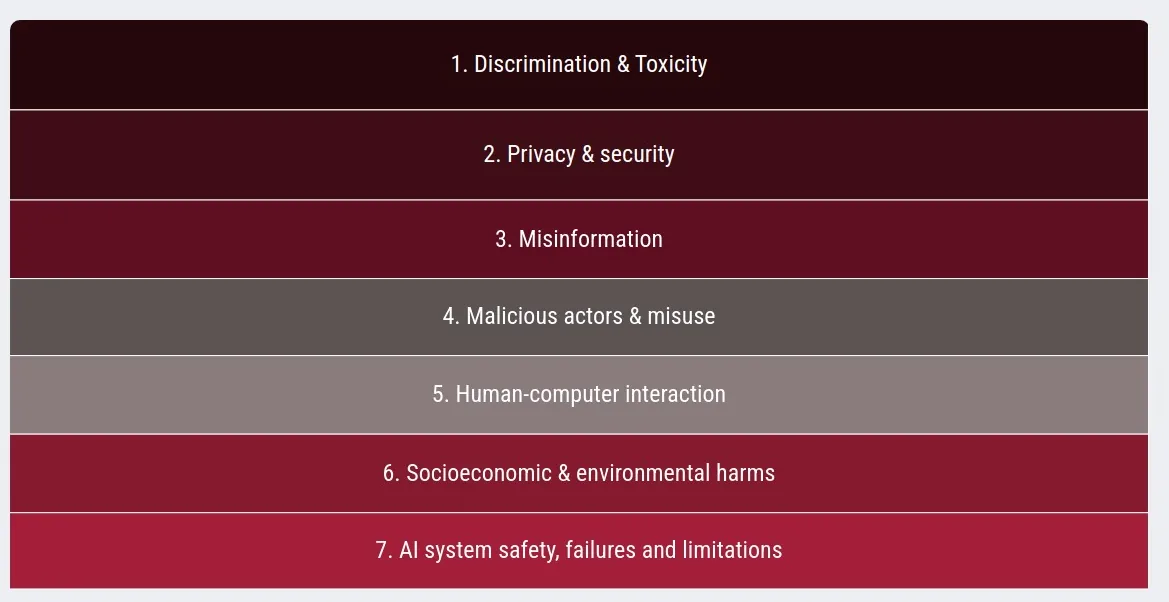 1. Discrimination & Toxicity

2. Privacy & security

3. Misinformation

4. Malicious actors & misuse

5. Human-computer interaction

6. Socioeconomic & environmental harms

7. AI system safety, failures and limitations